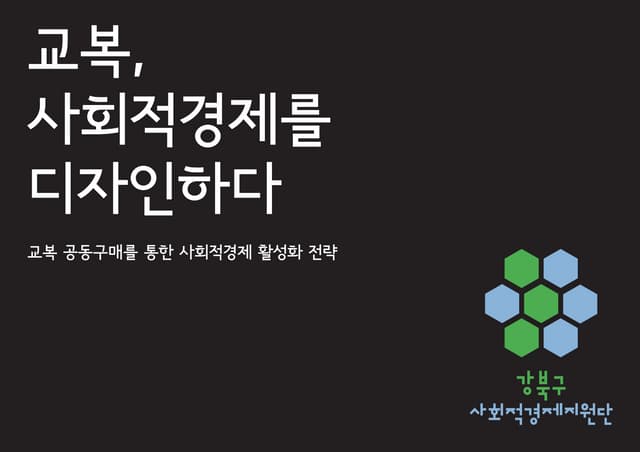 교복,
사회적경제를
디자인하다

교복 공동구매를 통한 사회적경제 활성화 전략

강북구
사회적경제지원단